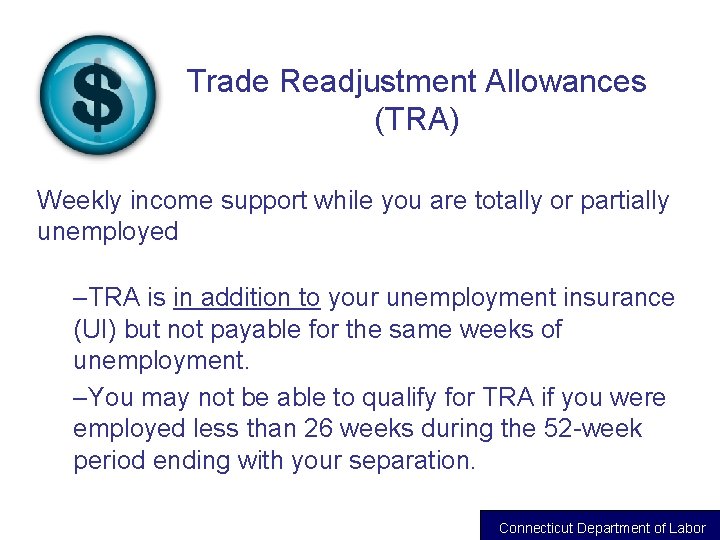 $

Trade Readjustment Allowances (TRA)

Weekly income support while you are totally or partially unemployed

–TRA is in addition to your unemployment insurance (UI) but not payable for the same weeks of unemployment.

–You may not be able to qualify for TRA if you were employed less than 26 weeks during the 52-week period ending with your separation.

Connecticut Department of Labor